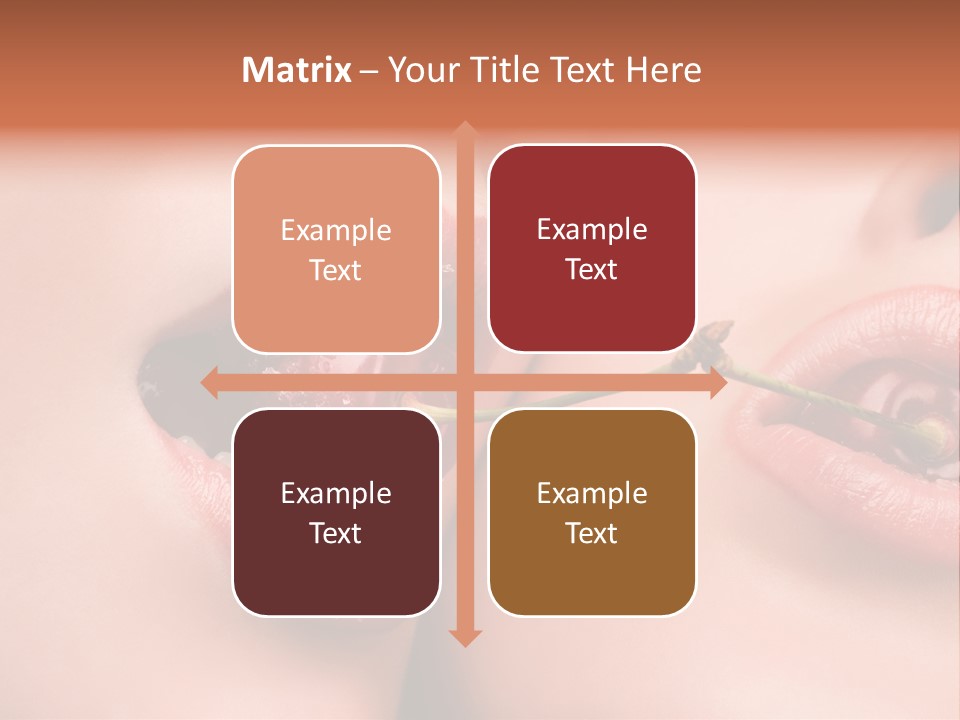 Matrix – Your Title Text Here

Example Text

Example Text

Example Text

Example Text